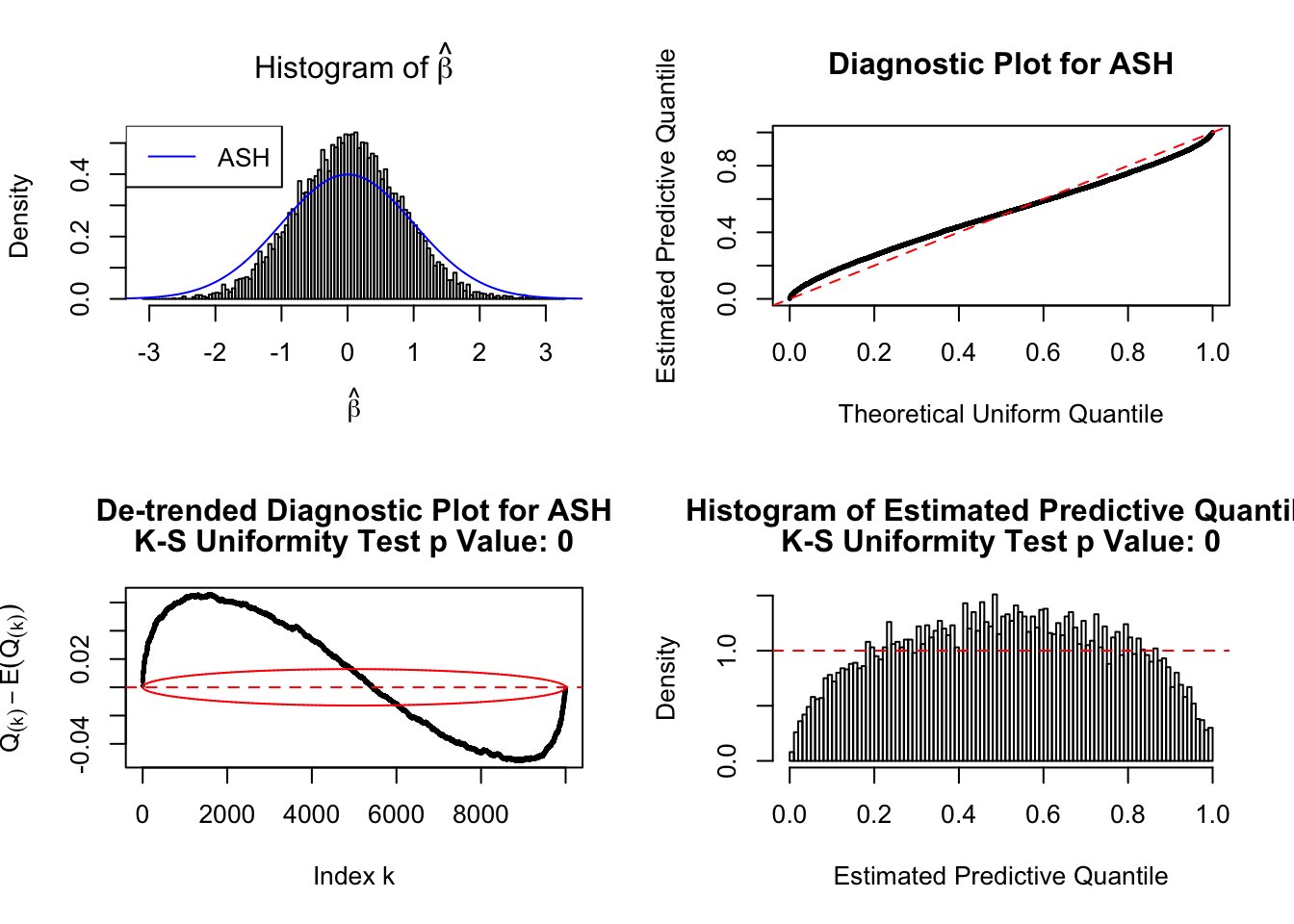 Histogram of $\hat{\beta}$

ASH

Density

0.0 0.2 0.4

-3 -2 -1 0 1 2 3

$\hat{\beta}$

Diagnostic Plot for ASH

Estimated Predictive Quantile

0.0 0.4 0.8

0.0 0.2 0.4 0.6 0.8 1.0

Theoretical Uniform Quantile

De-trended Diagnostic Plot for ASH
K-S Uniformity Test p Value: 0

$Q_{(k)} - E(Q_{(k)})$

-0.04 0.02

0 2000 4000 6000 8000

Index k

Histogram of Estimated Predictive Quantil
K-S Uniformity Test p Value: 0

Density

0.0 1.0

0.0 0.2 0.4 0.6 0.8 1.0

Estimated Predictive Quantile